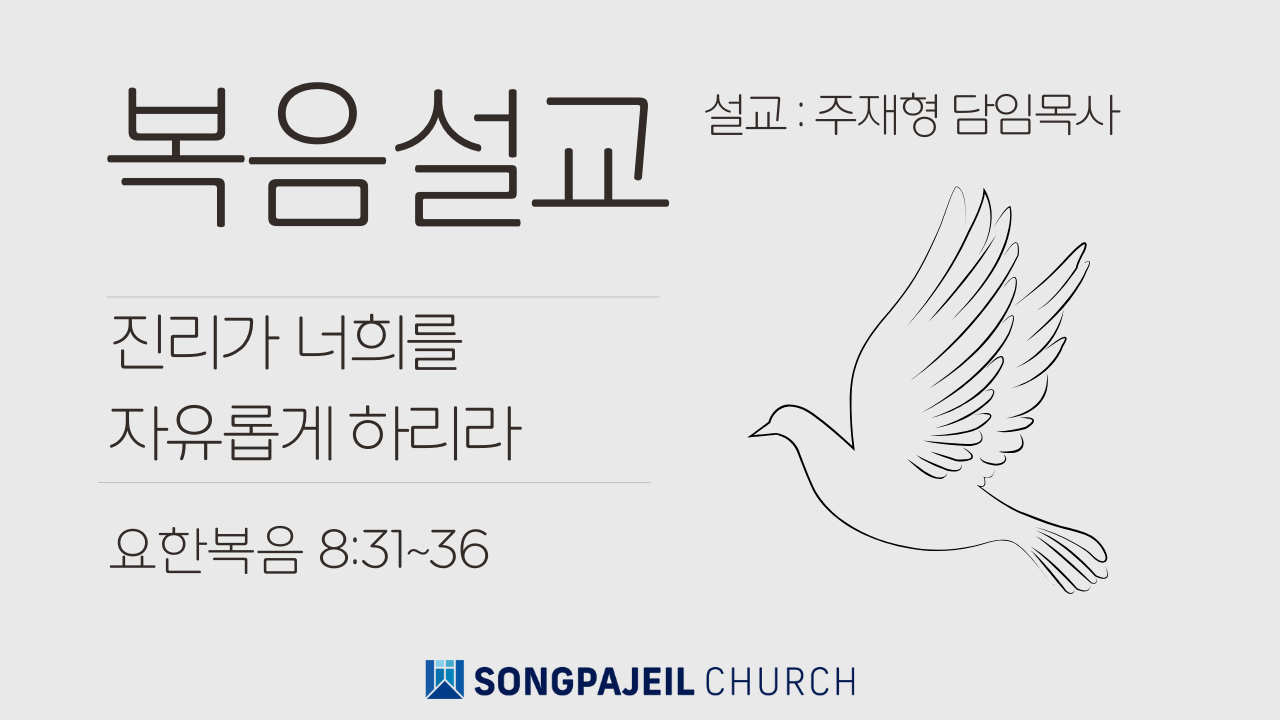 복음설교

설교 : 주재형 담임목사

진리가 너희를
자유롭게 하리라

요한복음 8:31~36

SONGPAJEIL CHURCH